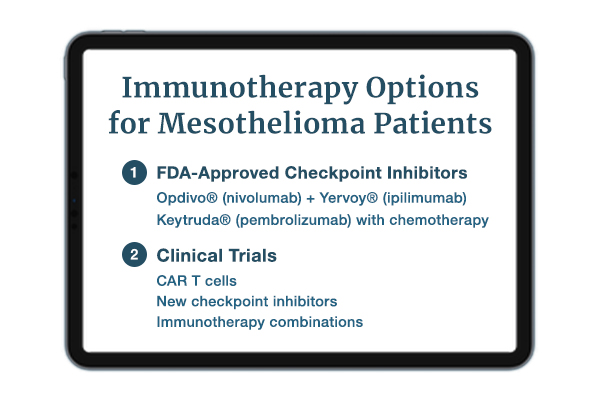 Immunotherapy Options for Mesothelioma Patients

1 FDA-Approved Checkpoint Inhibitors

Opdivo® (nivolumab) + Yervoy® (ipilimumab)
Keytruda® (pembrolizumab) with chemotherapy

2 Clinical Trials

CAR T cells
New checkpoint inhibitors
Immunotherapy combinations